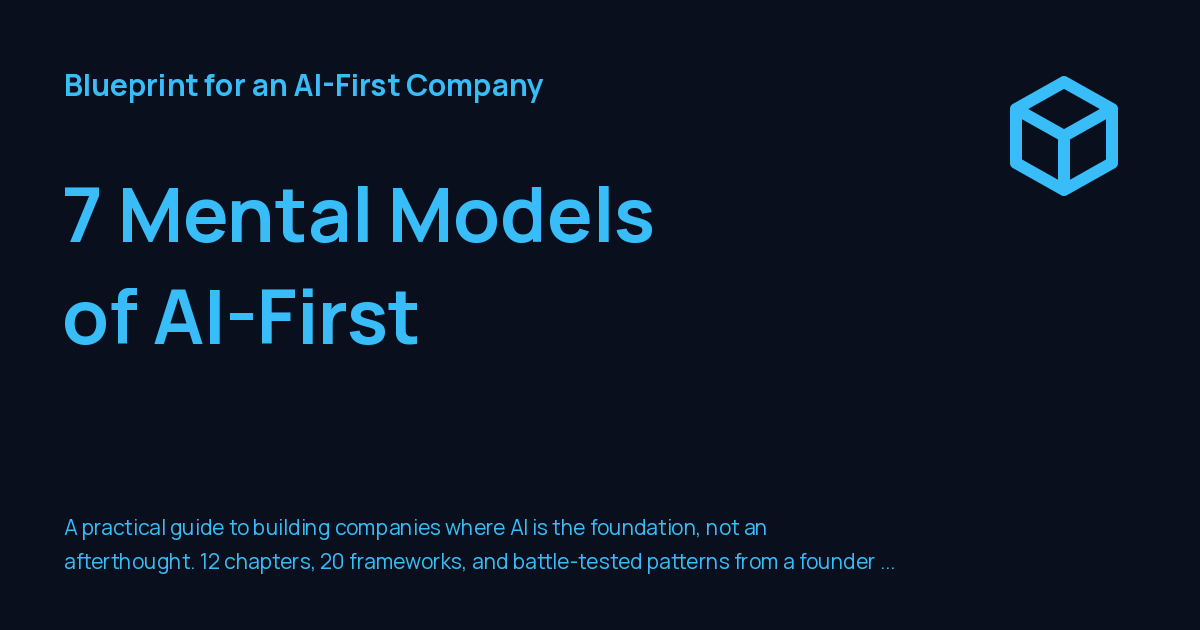 Blueprint for an AI-First Company

7 Mental Models of AI-First

A practical guide to building companies where AI is the foundation, not an afterthought. 12 chapters, 20 frameworks, and battle-tested patterns from a founder ...